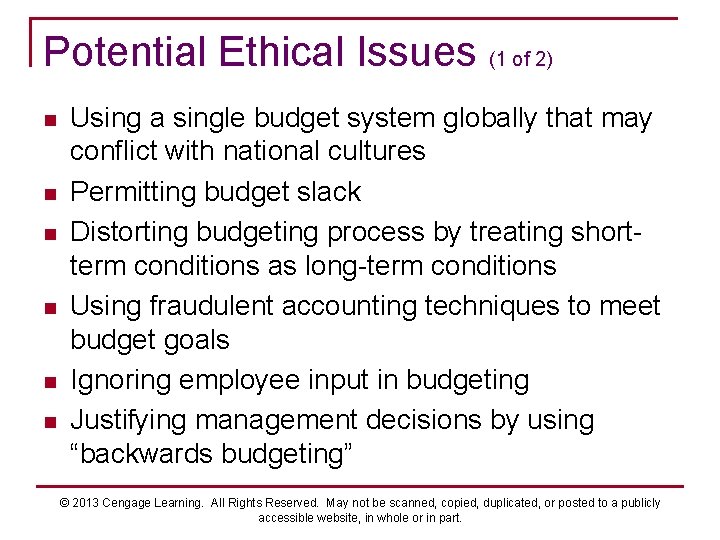 Potential Ethical Issues (1 of 2)

- Using a single budget system globally that may conflict with national cultures
- Permitting budget slack
- Distorting budgeting process by treating short-term conditions as long-term conditions
- Using fraudulent accounting techniques to meet budget goals
- Ignoring employee input in budgeting
- Justifying management decisions by using “backwards budgeting”

© 2013 Cengage Learning. All Rights Reserved. May not be scanned, copied, duplicated, or posted to a publicly accessible website, in whole or in part.